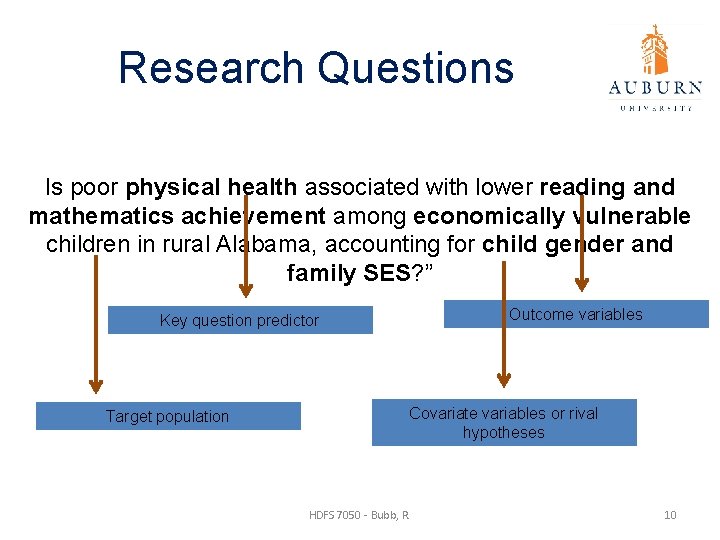 Research Questions

AUBURN
UNIVERSITY

Is poor physical health associated with lower reading and mathematics achievement among economically vulnerable children in rural Alabama, accounting for child gender and family SES?”

Key question predictor

Outcome variables

Target population

Covariate variables or rival hypotheses

HDFS 7050 - Bubb, R

10